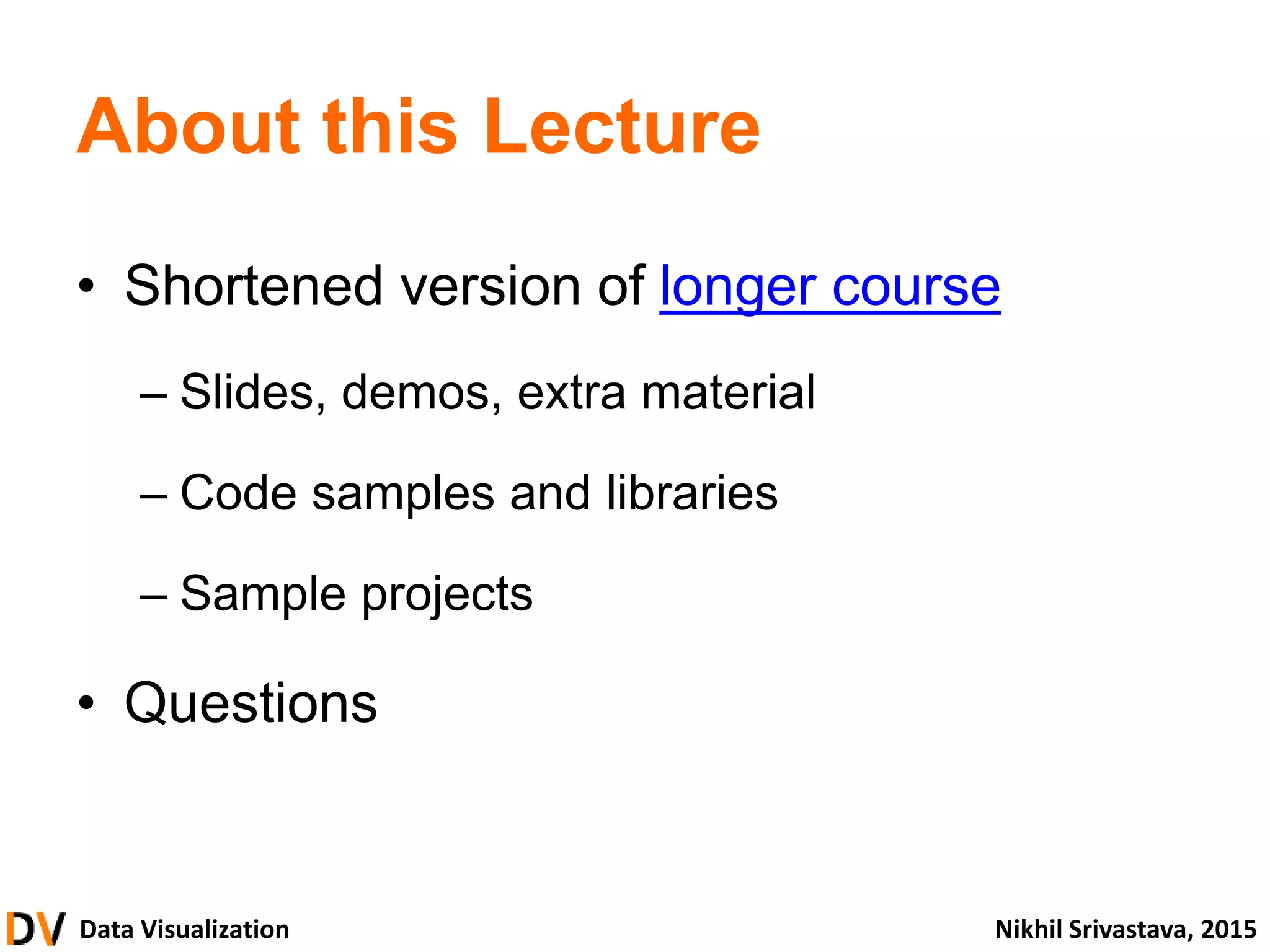 About this Lecture

• Shortened version of longer course

– Slides, demos, extra material

– Code samples and libraries

– Sample projects

• Questions

DV Data Visualization

Nikhil Srivastava, 2015